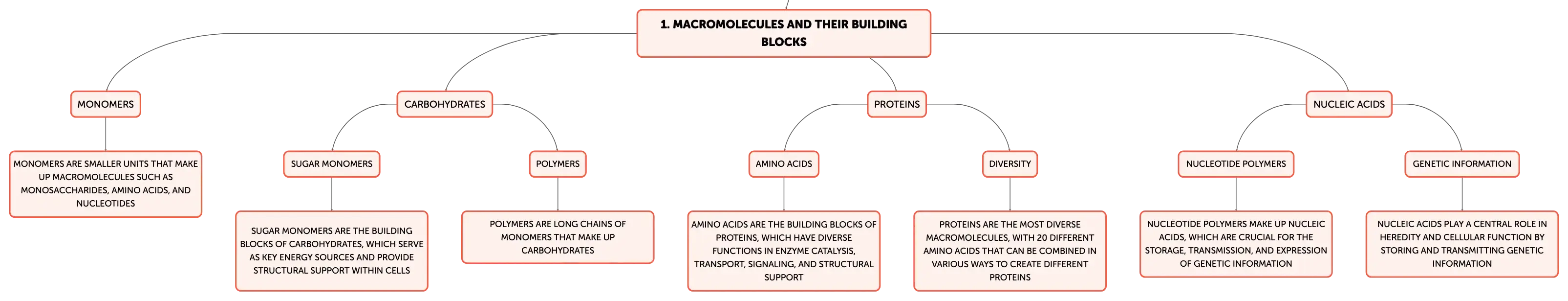 1. MACROMOLECULES AND THEIR BUILDING BLOCKS

MONOMERS

MONOMERS ARE SMALLER UNITS THAT MAKE UP MACROMOLECULES SUCH AS MONOSACCHARIDES, AMINO ACIDS, AND NUCLEOTIDES

CARBOHYDRATES

SUGAR MONOMERS

SUGAR MONOMERS ARE THE BUILDING BLOCKS OF CARBOHYDRATES, WHICH SERVE AS KEY ENERGY SOURCES AND PROVIDE STRUCTURAL SUPPORT WITHIN CELLS

POLYMERS

POLYMERS ARE LONG CHAINS OF MONOMERS THAT MAKE UP CARBOHYDRATES

PROTEINS

AMINO ACIDS

AMINO ACIDS ARE THE BUILDING BLOCKS OF PROTEINS, WHICH HAVE DIVERSE FUNCTIONS IN ENZYME CATALYSIS, TRANSPORT, SIGNALING, AND STRUCTURAL SUPPORT

DIVERSITY

PROTEINS ARE THE MOST DIVERSE MACROMOLECULES, WITH 20 DIFFERENT AMINO ACIDS THAT CAN BE COMBINED IN VARIOUS WAYS TO CREATE DIFFERENT PROTEINS

NUCLEIC ACIDS

NUCLEOTIDE POLYMERS

NUCLEOTIDE POLYMERS MAKE UP NUCLEIC ACIDS, WHICH ARE CRUCIAL FOR THE STORAGE, TRANSMISSION, AND EXPRESSION OF GENETIC INFORMATION

GENETIC INFORMATION

NUCLEIC ACIDS PLAY A CENTRAL ROLE IN HEREDITY AND CELLULAR FUNCTION BY STORING AND TRANSMITTING GENETIC INFORMATION